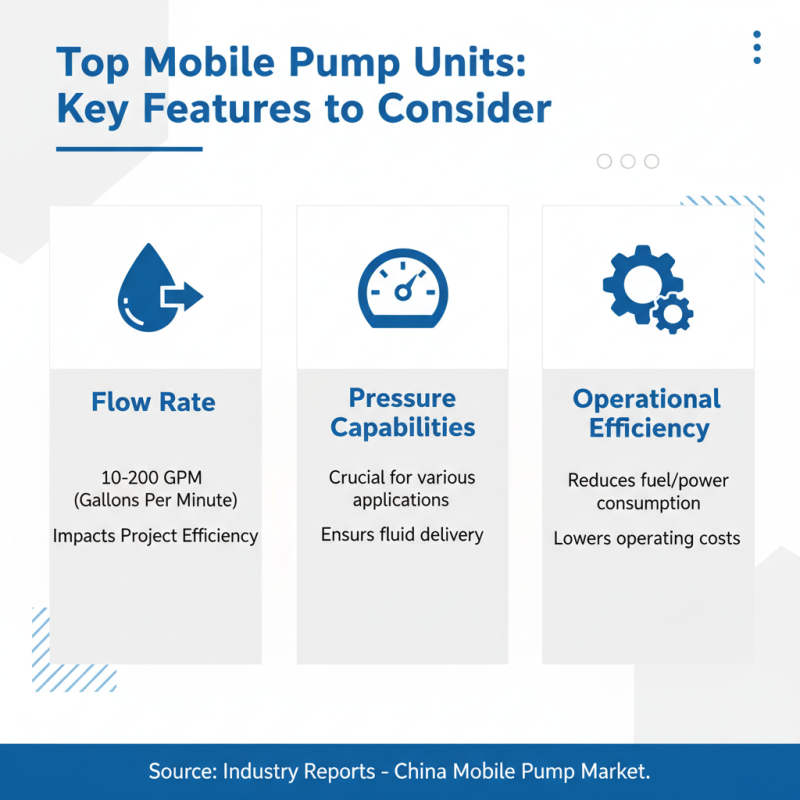 Top Mobile Pump Units: Key Features to Consider

Flow Rate

10-200 GPM (Gallons Per Minute)

Impacts Project Efficiency

Pressure Capabilities

Crucial for various applications

Ensurs fluid delivery

Operational Efficiency

Reduces fuel/power consumption

Lowers operating costs

Source: Industry Reports - China Mobile Pump Market.